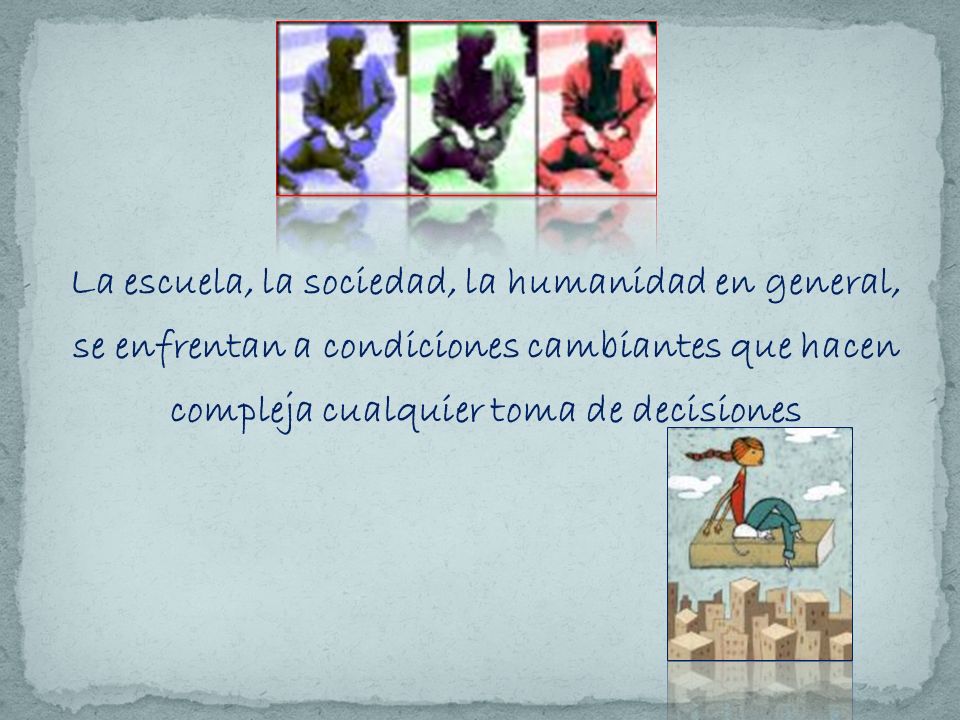 La escuela, la sociedad, la humanidad en general, se enfrentan a condiciones cambiantes que hacen compleja cualquier toma de decisiones